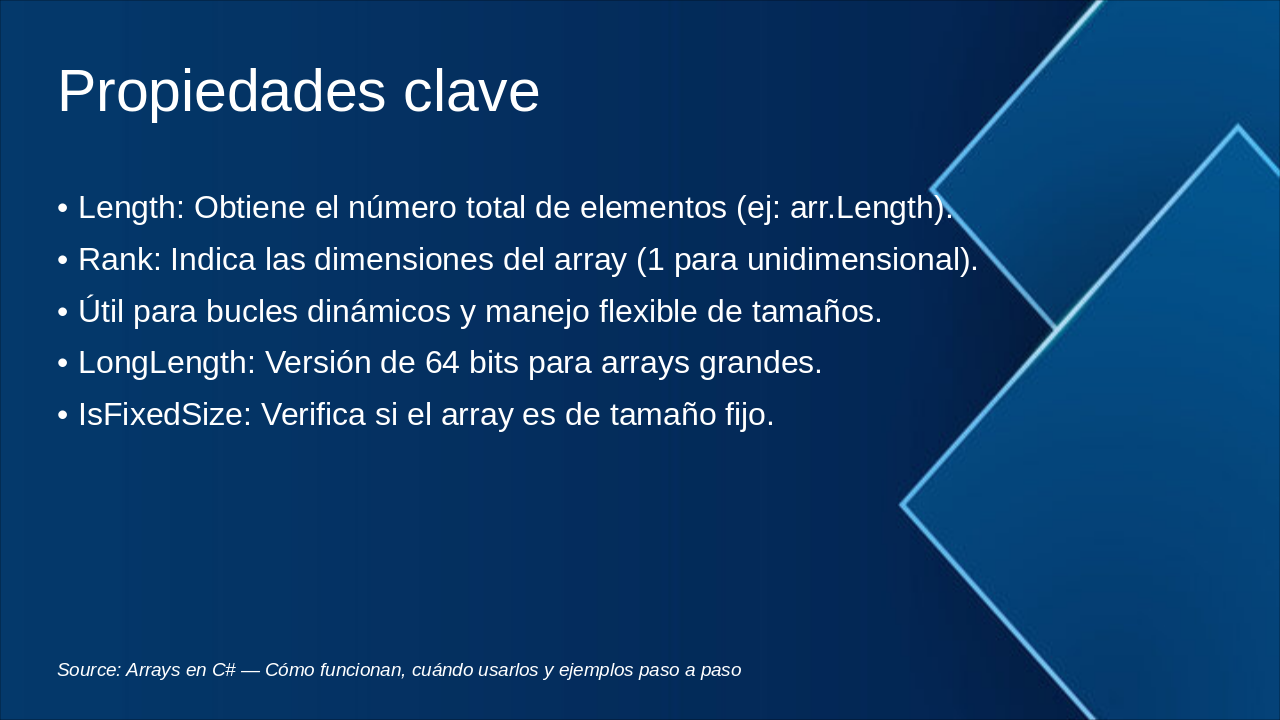 Propiedades clave

• Length: Obtiene el número total de elementos (ej: arr.Length).

• Rank: Indica las dimensiones del array (1 para unidimensional).

• Útil para bucles dinámicos y manejo flexible de tamaños.

• LongLength: Versión de 64 bits para arrays grandes.

• IsFixedSize: Verifica si el array es de tamaño fijo.

Source: Arrays en C# — Cómo funcionan, cuándo usarlos y ejemplos paso a paso